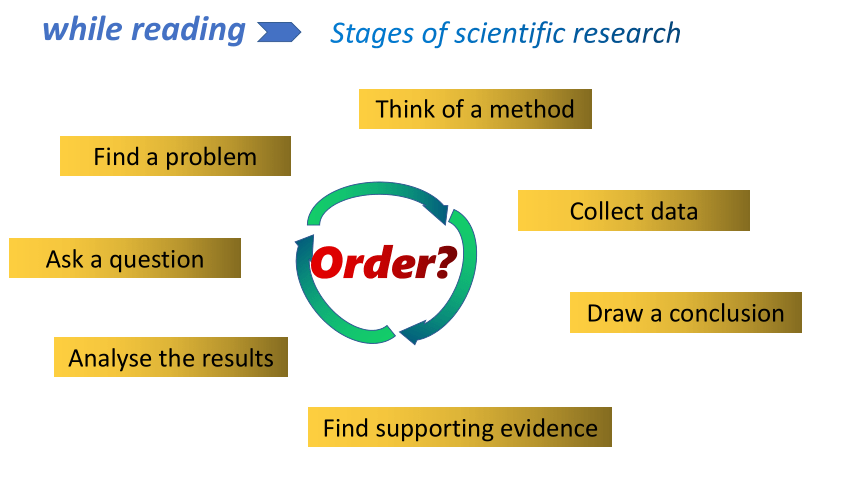 while reading Stages of scientific research

Think of a method

Find a problem

Collect data

Ask a question

Order?

Draw a conclusion

Analyse the results

Find supporting evidence